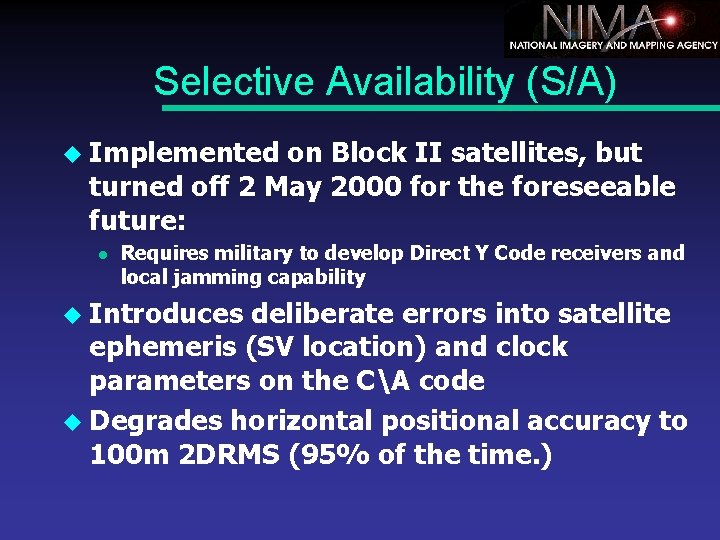 NIMA
NATIONAL IMAGERY AND MAPPING AGENCY

Selective Availability (S/A)

Implemented on Block II satellites, but turned off 2 May 2000 for the foreseeable future:

Requires military to develop Direct Y Code receivers and local jamming capability

Introduces deliberate errors into satellite ephemeris (SV location) and clock parameters on the C\A code

Degrades horizontal positional accuracy to 100m 2DRMS (95% of the time.)